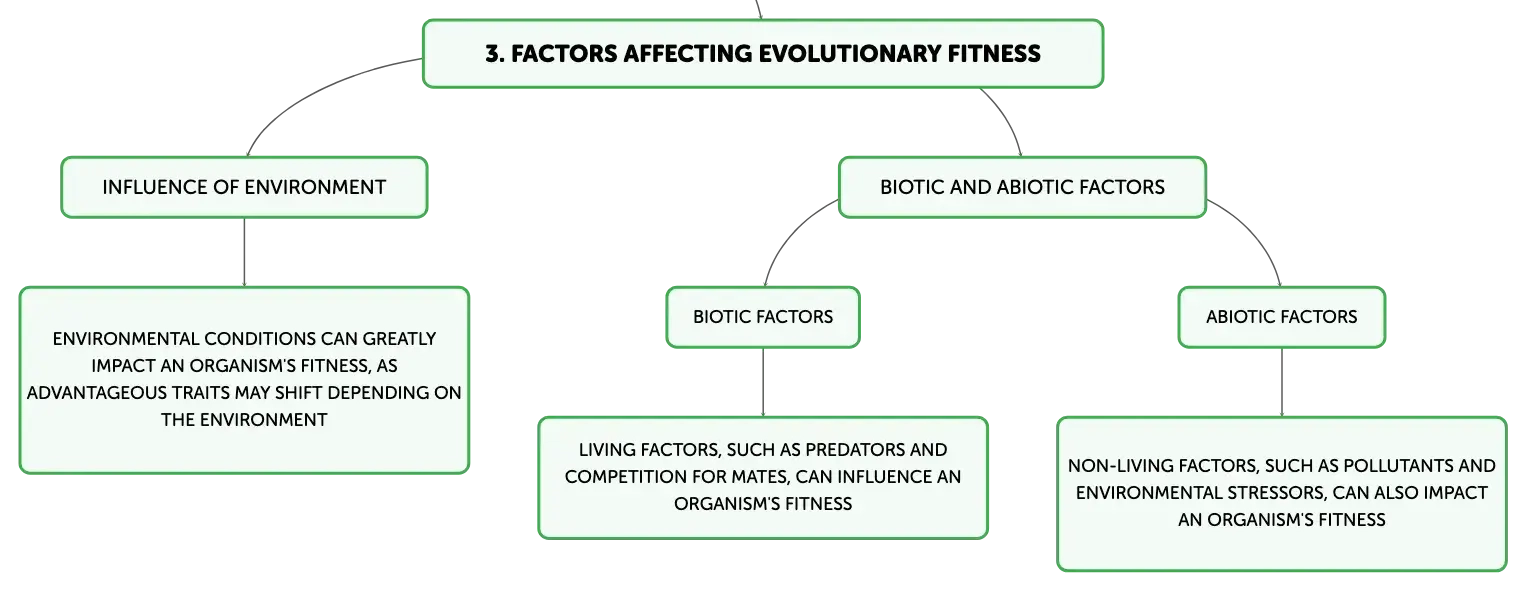 3. FACTORS AFFECTING EVOLUTIONARY FITNESS

INFLUENCE OF ENVIRONMENT

ENVIRONMENTAL CONDITIONS CAN GREATLY IMPACT AN ORGANISM'S FITNESS, AS ADVANTAGEOUS TRAITS MAY SHIFT DEPENDING ON THE ENVIRONMENT

BIOTIC AND ABIOTIC FACTORS

BIOTIC FACTORS

LIVING FACTORS, SUCH AS PREDATORS AND COMPETITION FOR MATES, CAN INFLUENCE AN ORGANISM'S FITNESS

ABIOTIC FACTORS

NON-LIVING FACTORS, SUCH AS POLLUTANTS AND ENVIRONMENTAL STRESSORS, CAN ALSO IMPACT AN ORGANISM'S FITNESS